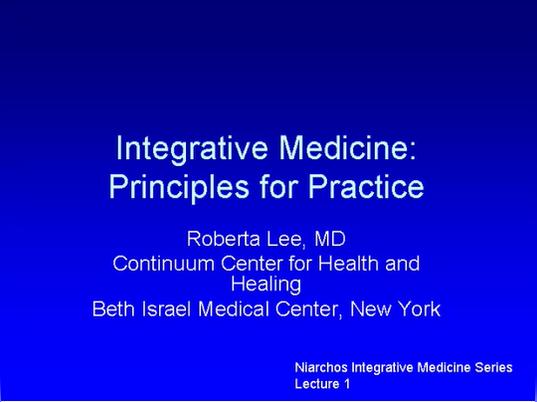 Integrative Medicine: Principles for Practice

Roberta Lee, MD
Continuum Center for Health and Healing
Beth Israel Medical Center, New York

Niarchos Integrative Medicine Series
Lecture 1